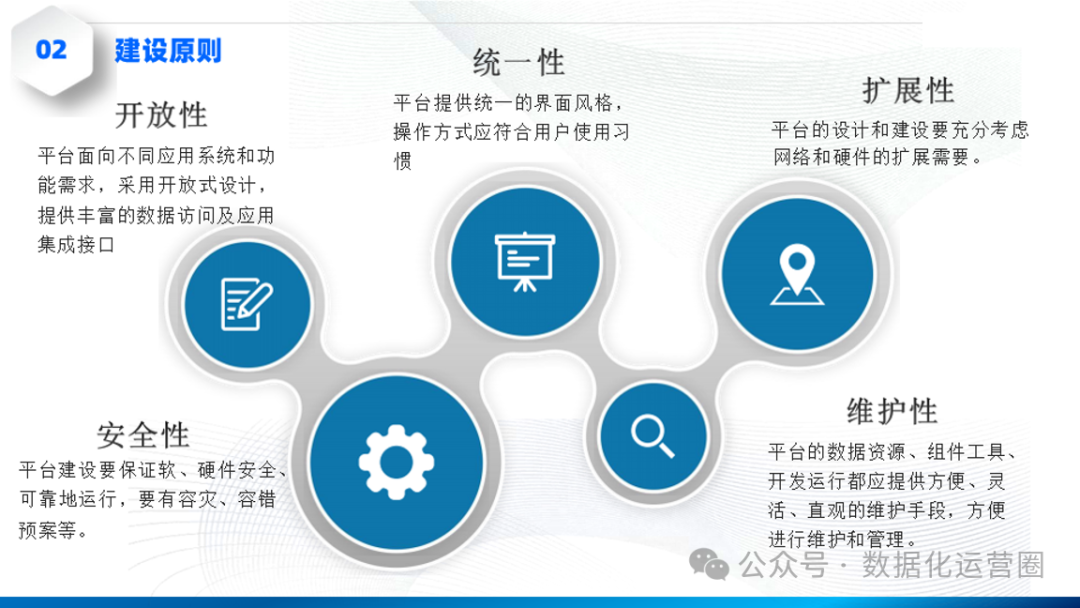 02 建设原则

开放性

平台面向不同应用系统和功能需求，采用开放式设计，提供丰富的数据访问及应用集成接口

统一性

平台提供统一的界面风格，操作方式应符合用户使用习惯

扩展性

平台的设计和建设要充分考虑网络和硬件的扩展需要。

安全性

平台建设要保证软、硬件安全、可靠地运行，要有容灾、容错预案等。

维护性

平台的数据资源、组件工具、开发运行都应提供方便、灵活、直观的维护手段，方便进行维护和管理。

公众号 · 数据化运营圈